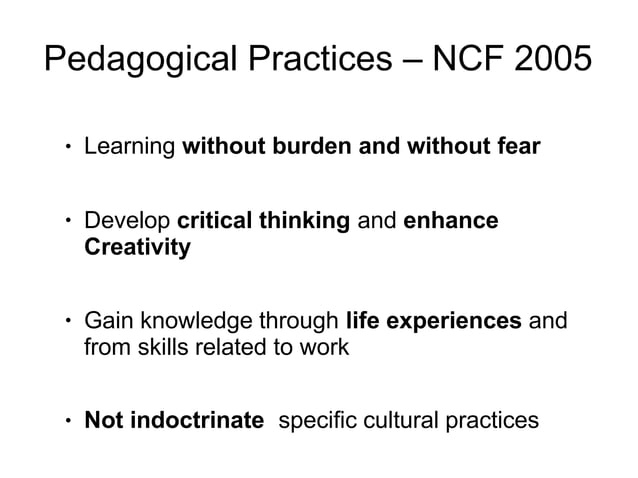 Pedagogical Practices – NCF 2005

• Learning without burden and without fear

• Develop critical thinking and enhance Creativity

• Gain knowledge through life experiences and from skills related to work

• Not indoctrinate specific cultural practices